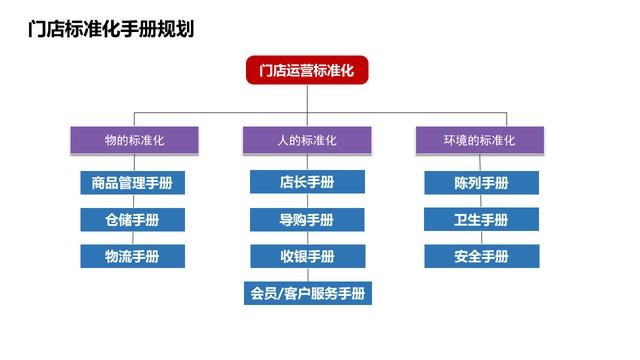 门店标准化手册规划

门店运营标准化

物的标准化

商品管理手册

仓储手册

物流手册

人的标准化

店长手册

导购手册

收银手册

会员/客户服务手册

环境的标准化

陈列手册

卫生手册

安全手册